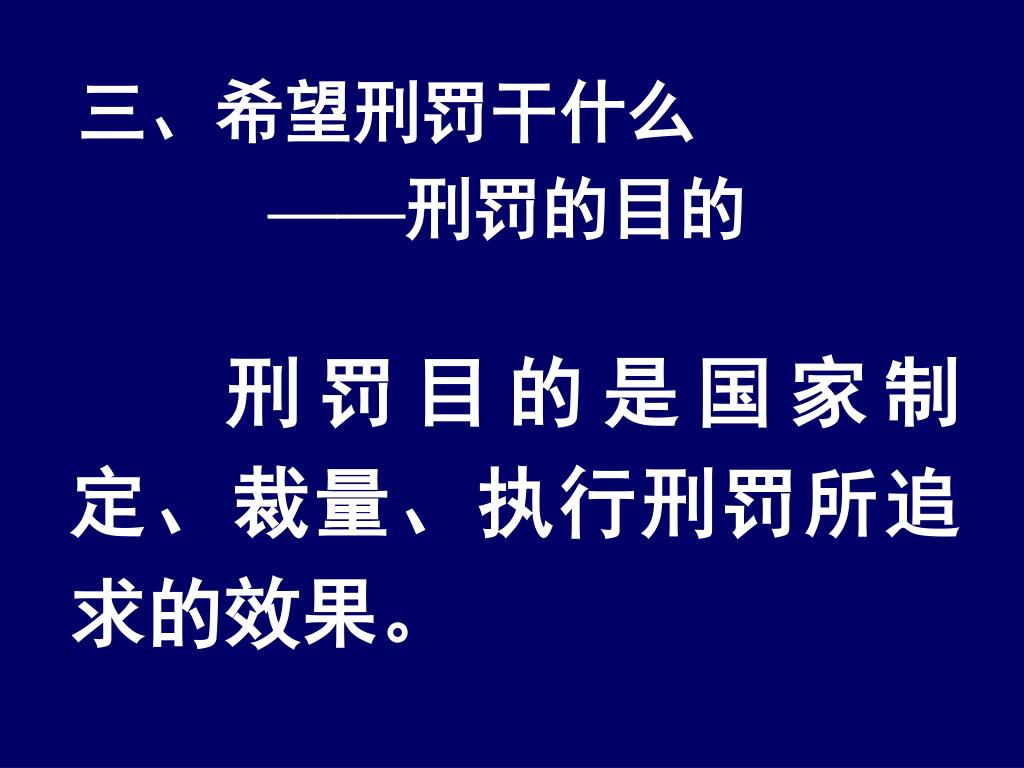 三、希望刑罚干什么

——刑罚的目的

刑罚目的是国家制定、裁量、执行刑罚所追求的效果。